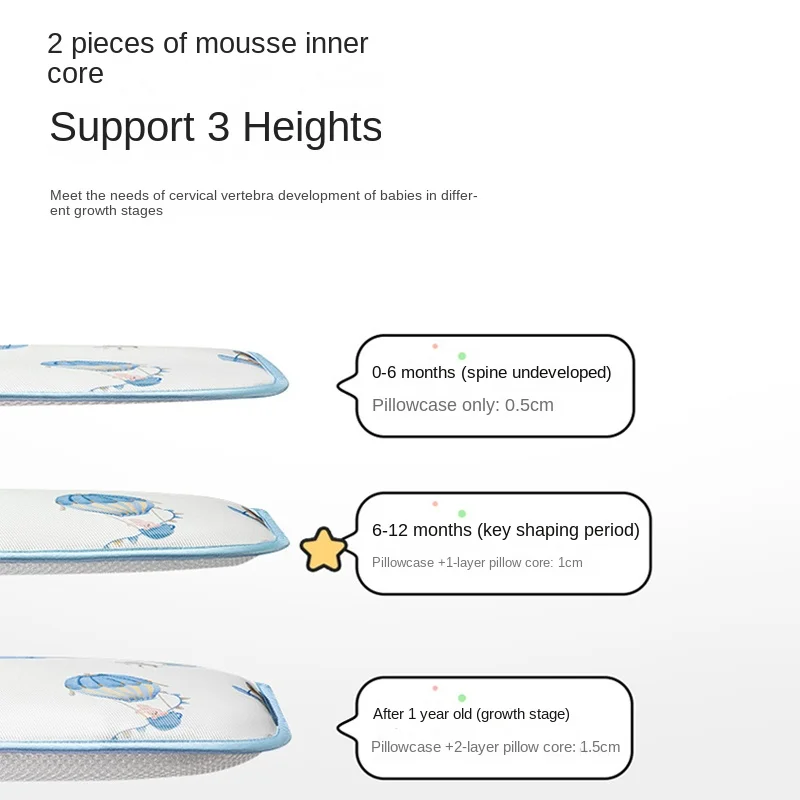 2 pieces of mousse inner core

Support 3 Heights

Meet the needs of cervical vertebra development of babies in different growth stages

0-6 months (spine undeveloped)

Pillowcase only: 0.5cm

6-12 months (key shaping period)

Pillowcase +1-layer pillow core: 1cm

After 1 year old (growth stage)

Pillowcase +2-layer pillow core: 1.5cm